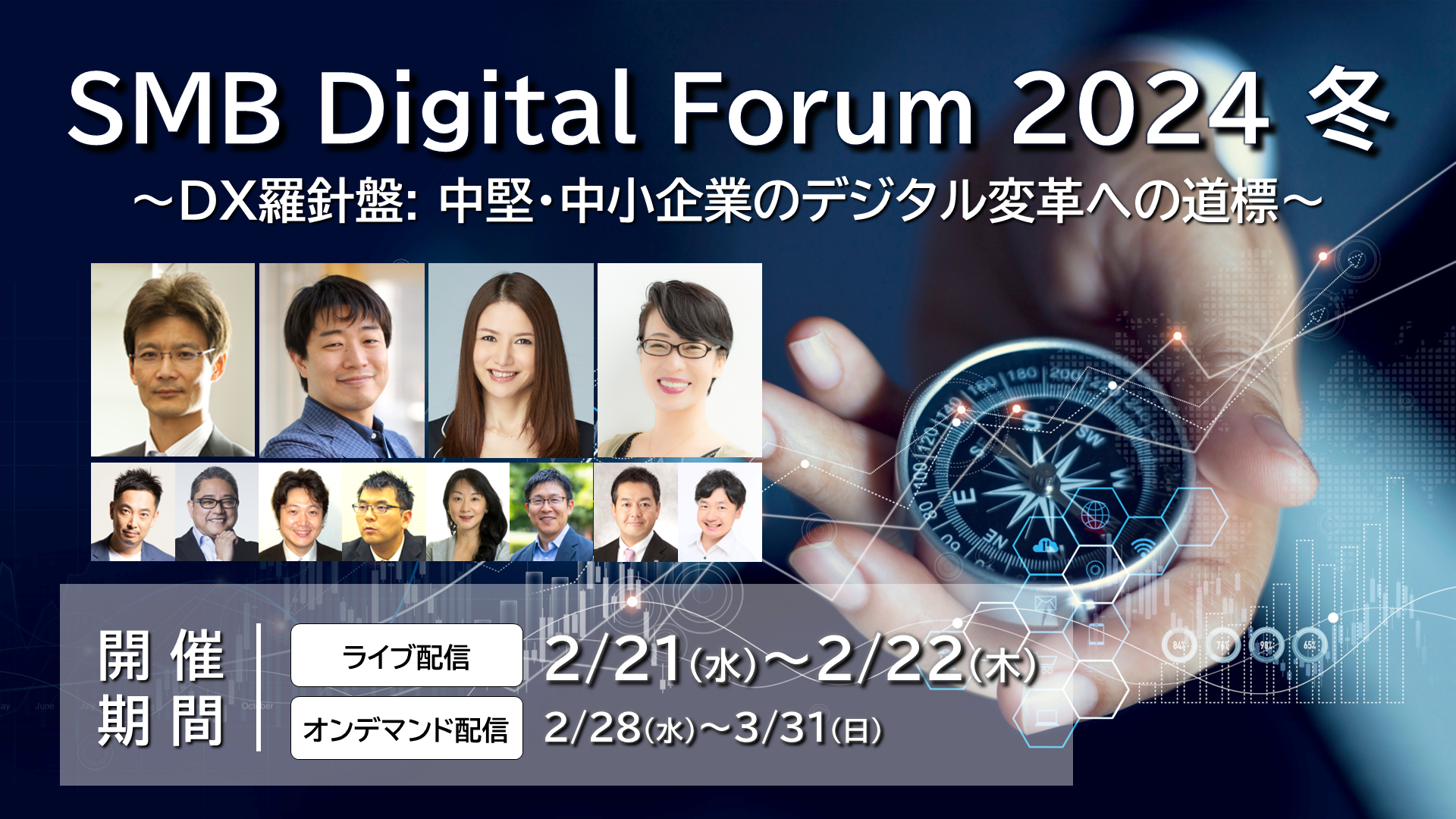 SMB Digital Forum 2024 冬
～DX羅針盤: 中堅･中小企業のデジタル変革への道標～

開催期間

ライブ配信 2/21(水)～2/22(木)

オンデマンド配信 2/28(水)～3/31(日)